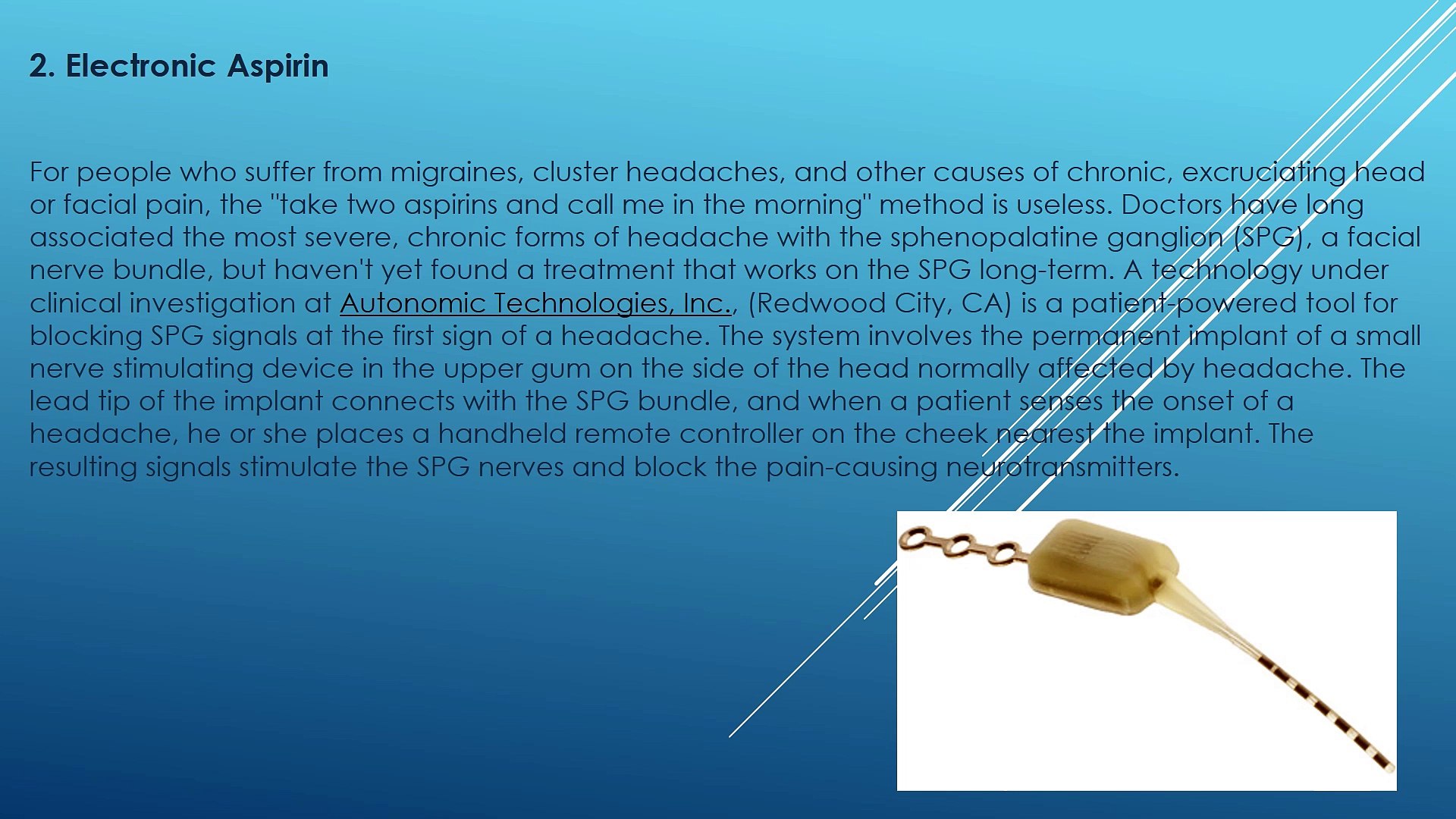 2. Electronic Aspirin

For people who suffer from migraines, cluster headaches, and other causes of chronic, excruciating head or facial pain, the "take two aspirins and call me in the morning" method is useless. Doctors have long associated the most severe, chronic forms of headache with the sphenopalatine ganglion (SPG), a facial nerve bundle, but haven't yet found a treatment that works on the SPG long-term. A technology under clinical investigation at Autonomic Technologies, Inc., (Redwood City, CA) is a patient-powered tool for blocking SPG signals at the first sign of a headache. The system involves the permanent implant of a small nerve stimulating device in the upper gum on the side of the head normally affected by headache. The lead tip of the implant connects with the SPG bundle, and when a patient senses the onset of a headache, he or she places a handheld remote controller on the cheek nearest the implant. The resulting signals stimulate the SPG nerves and block the pain-causing neurotransmitters.